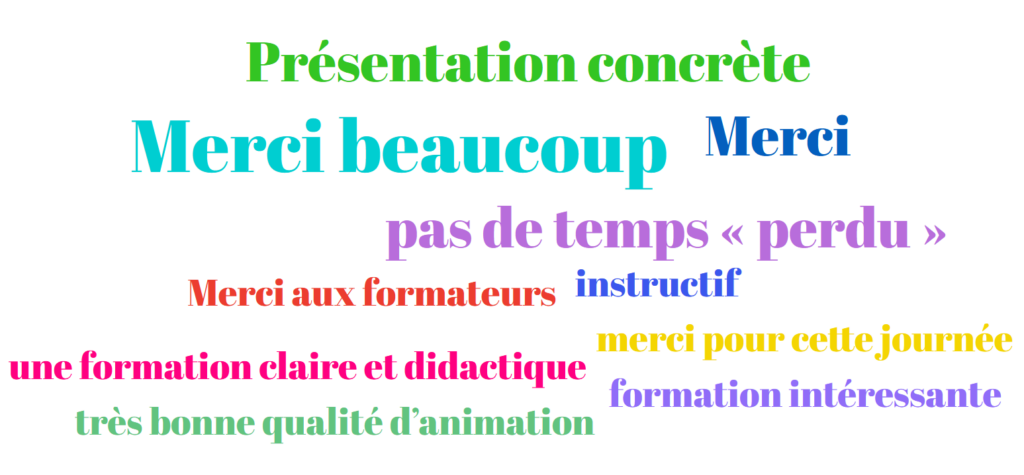 Présentation concrète

Merci beaucoup

Merci

pas de temps « perdu »

Merci aux formateurs

instructif

merci pour cette journée

une formation claire et didactique

formation intéressante

très bonne qualité d'animation